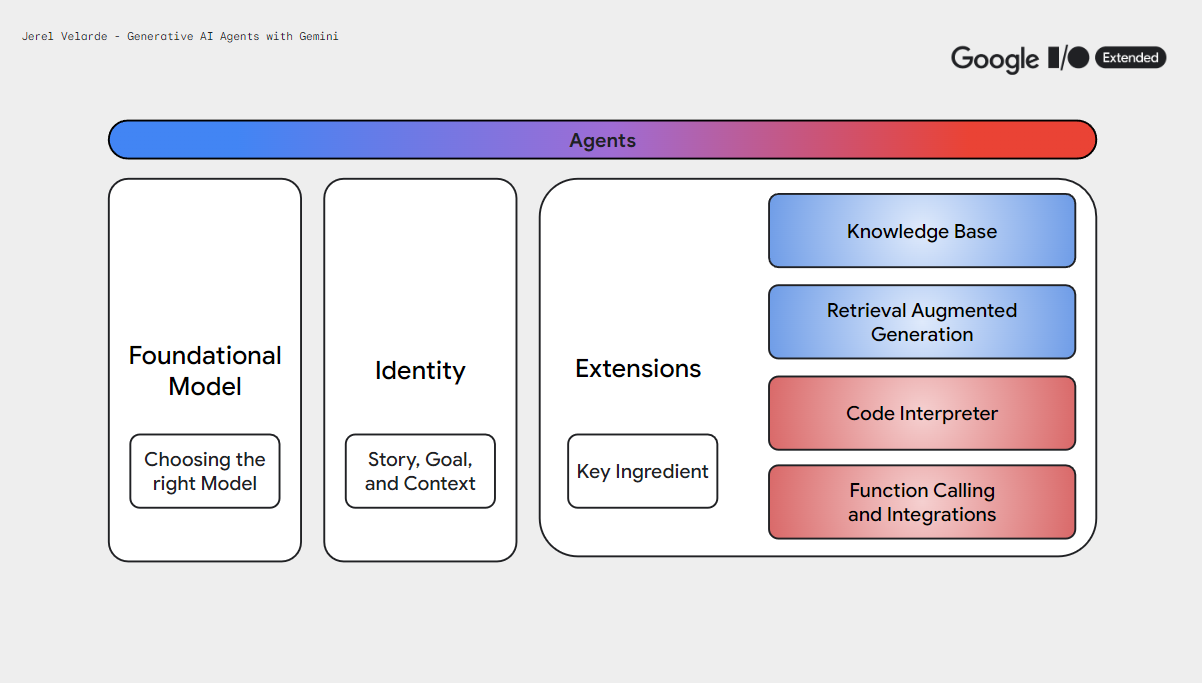 Jerel Velarde - Generative AI Agents with Gemini

Google I/O Extended

Agents

Foundational Model

Choosing the right Model

Identity

Story, Goal, and Context

Extensions

Key Ingredient

Knowledge Base

Retrieval Augmented Generation

Code Interpreter

Function Calling and Integrations